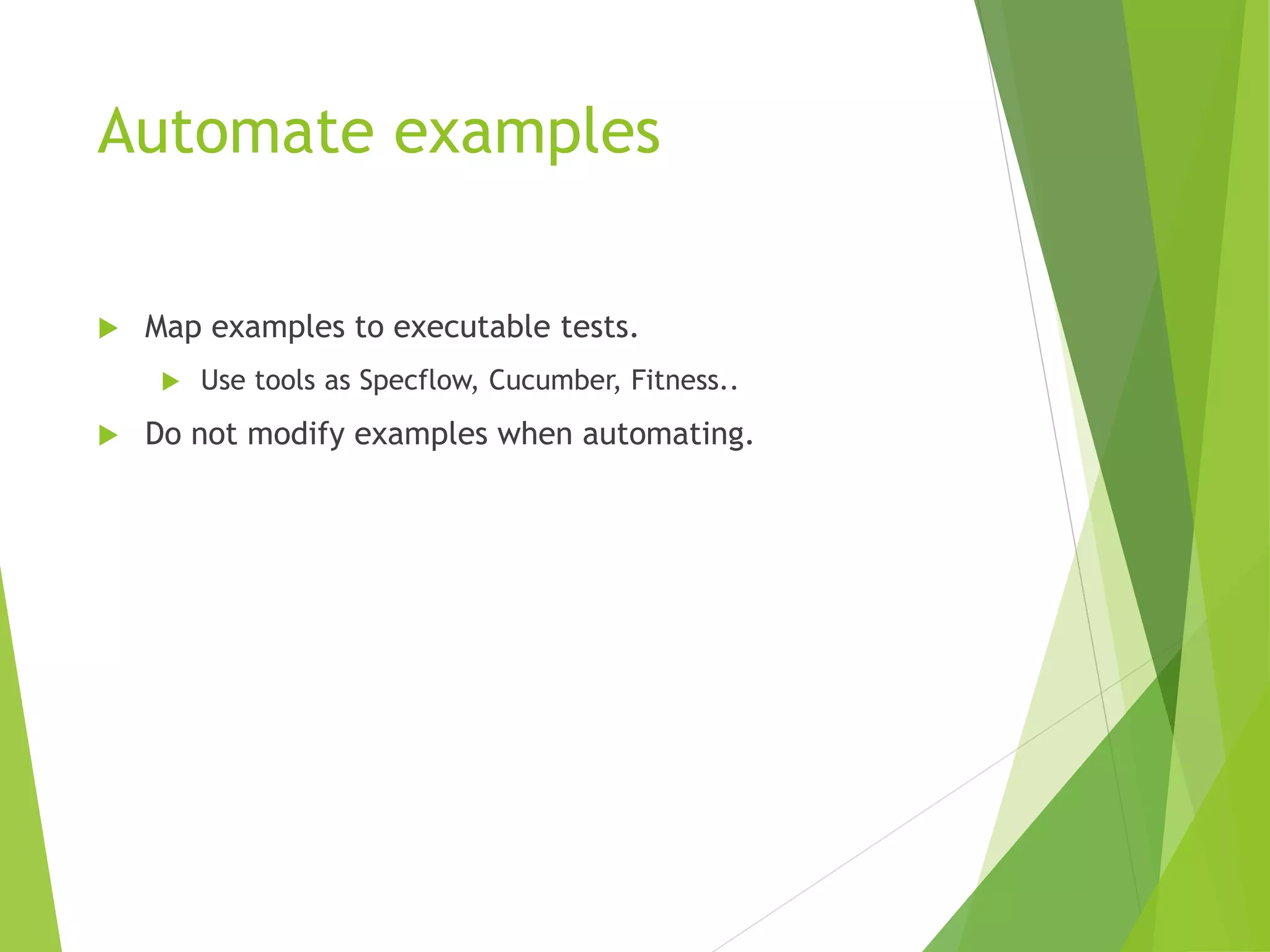 Automate examples

Map examples to executable tests.

Use tools as Specflow, Cucumber, Fitness..

Do not modify examples when automating.